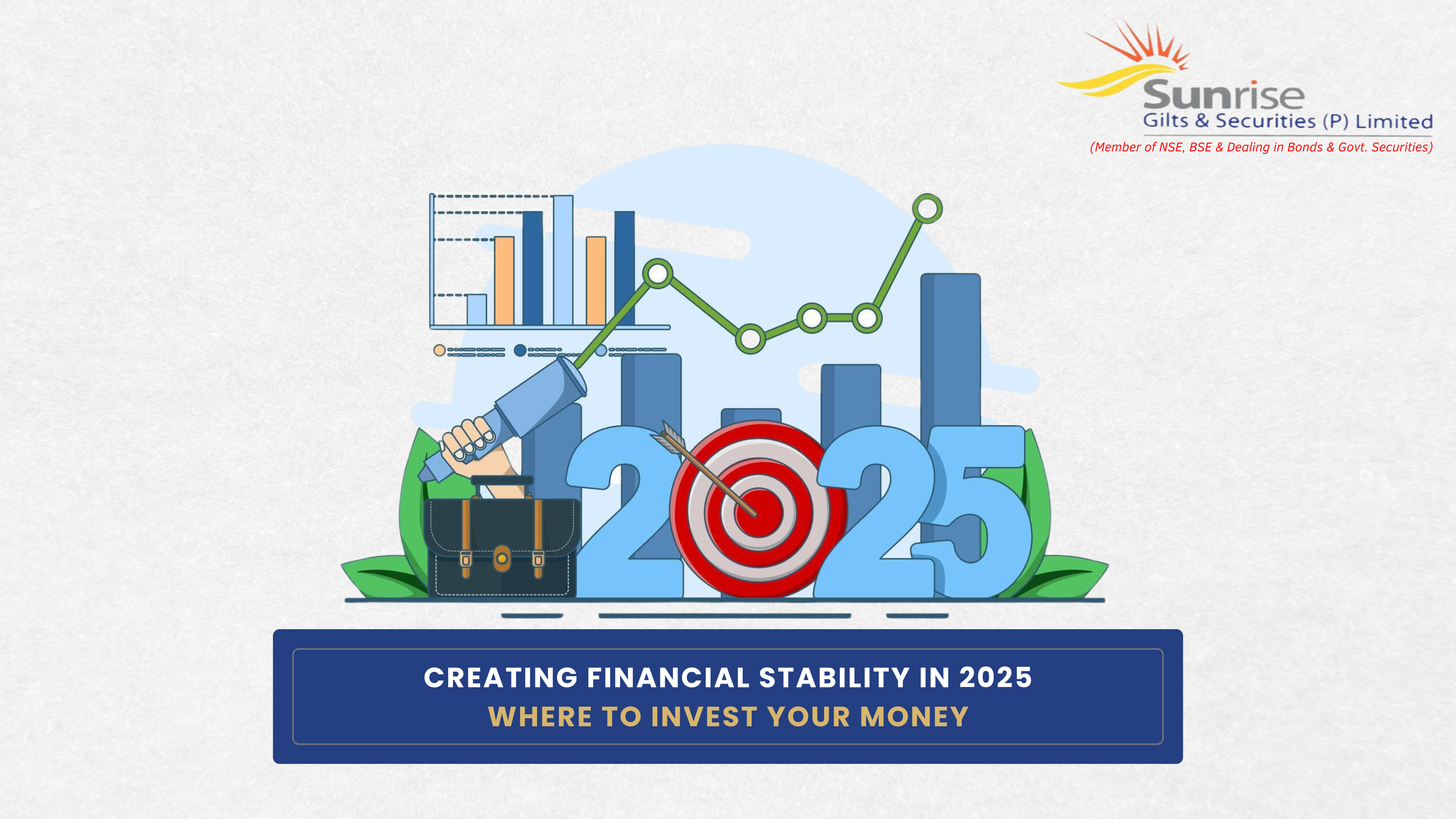 Sunrise
Gilts & Securities (P) Limited
(Member of NSE, BSE & Dealing in Bonds & Govt. Securities)

2025

CREATING FINANCIAL STABILITY IN 2025
WHERE TO INVEST YOUR MONEY